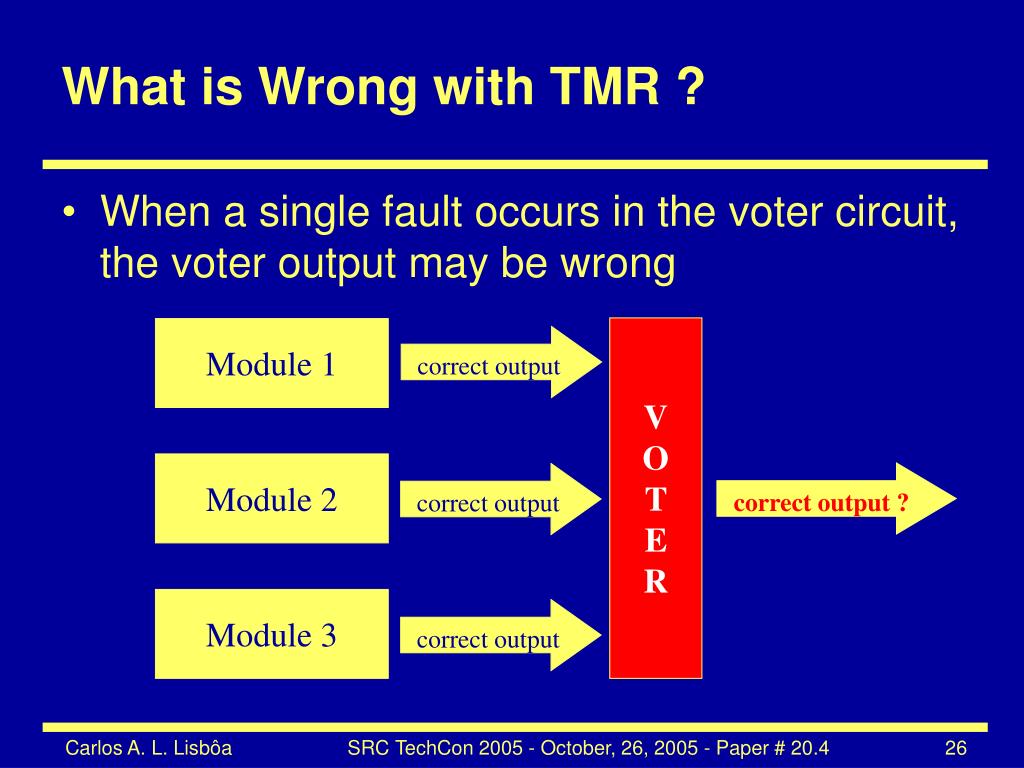 What is Wrong with TMR ?

• When a single fault occurs in the voter circuit, the voter output may be wrong

Module 1

correct output

Module 2

correct output

Module 3

correct output

V
O
T
E
R

correct output ?

Carlos A. L. Lisbôa

SRC TechCon 2005 - October, 26, 2005 - Paper # 20.4

26